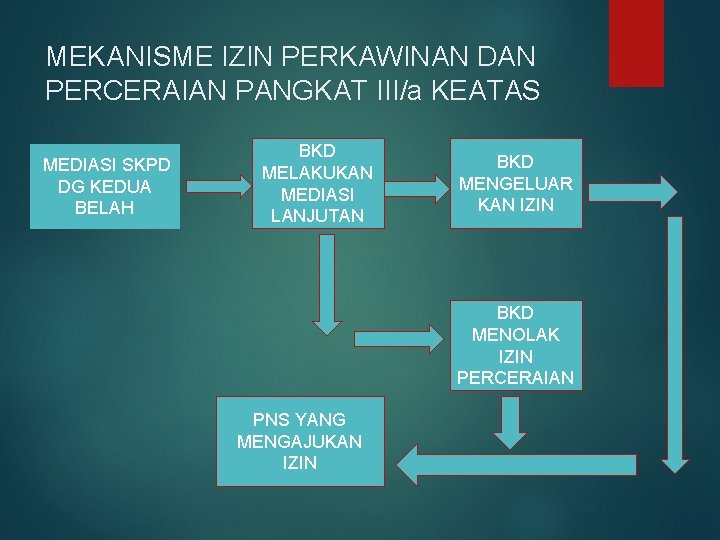 MEKANISME IZIN PERKAWINAN DAN PERCERAIAN PANGKAT III/a KEATAS

MEDIASI SKPD DG KEDUA BELAH

BKD MELAKUKAN MEDIASI LANJUTAN

BKD MENGELUAR KAN IZIN

BKD MENOLAK IZIN PERCERAIAN

PNS YANG MENGAJUKAN IZIN